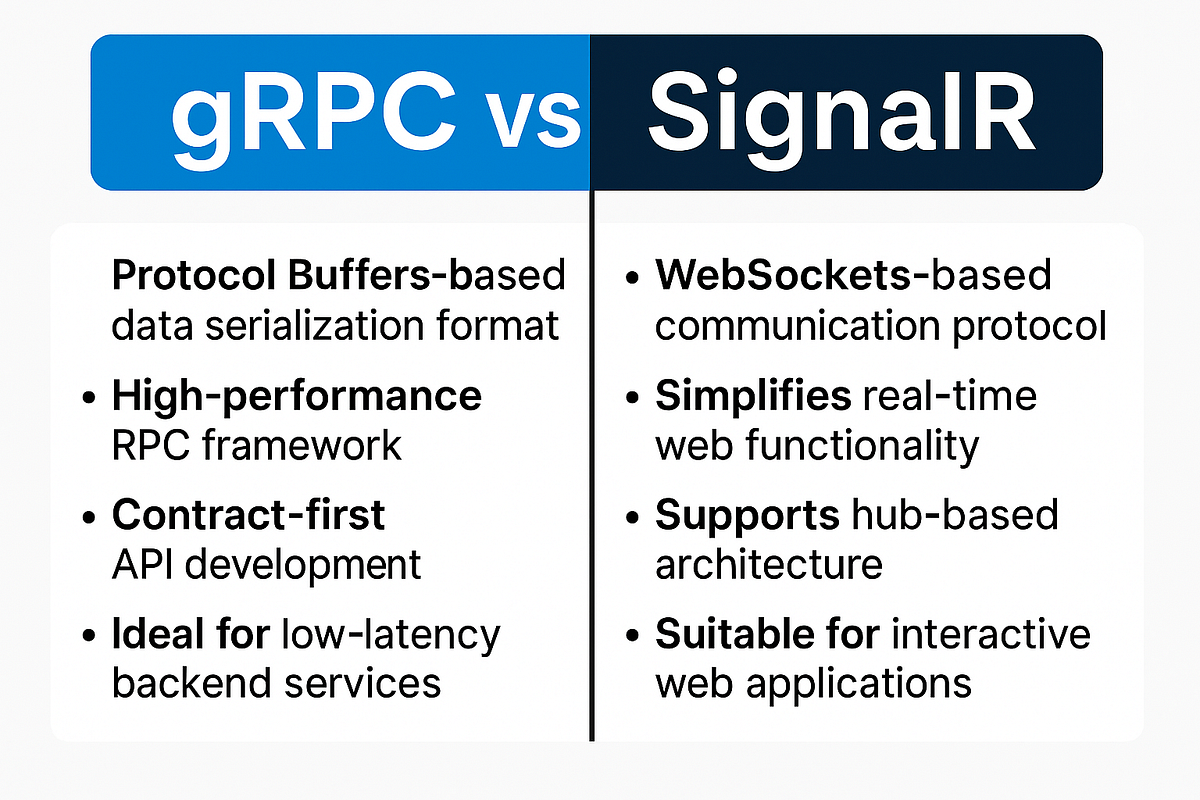 gRPC vs SignalR

Protocol Buffers-based data serialization format

• High-performance RPC framework

• Contract-first API development

• Ideal for low-latency backend services

• WebSockets-based communication protocol

• Simplifies real-time web functionality

• Supports hub-based architecture

• Suitable for interactive web applications